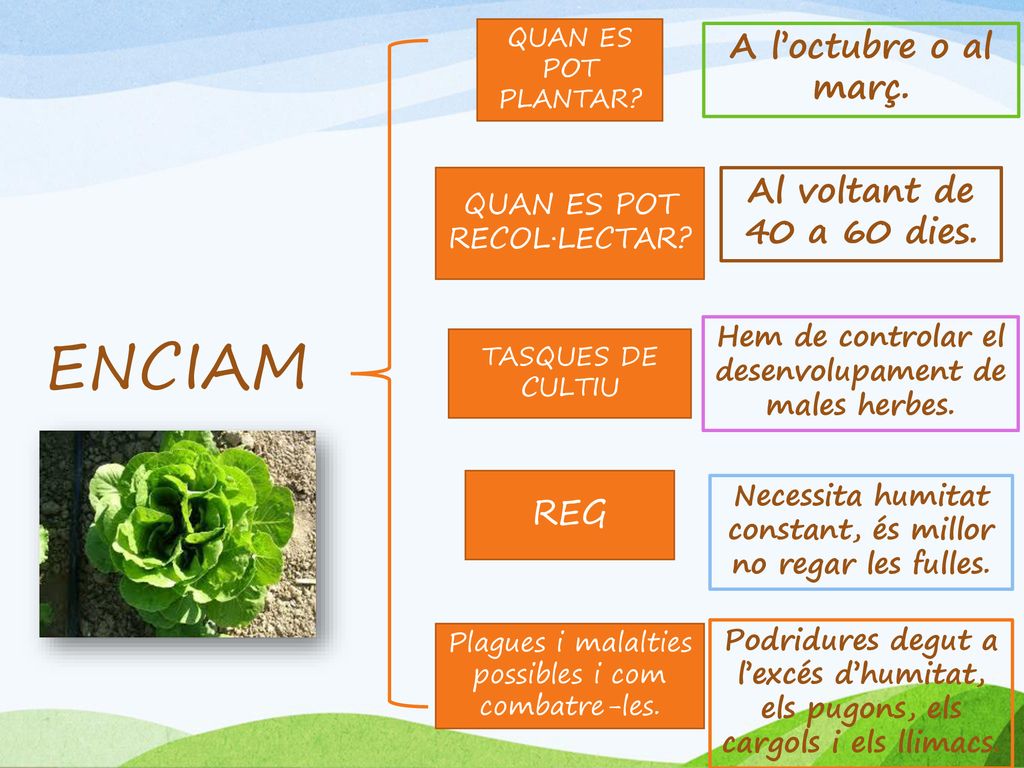 ENCIAM

QUAN ES POT PLANTAR?

A l'octubre o al març.

QUAN ES POT RECOL·LECTAR?

Al voltant de 40 a 60 dies.

TASQUES DE CULTIU

Hem de controlar el desenvolupament de males herbes.

REG

Necessita humitat constant, és millor no regar les fulles.

Plagues i malalties possibles i com combatre-les.

Podridures degut a l'excés d'humitat, els pugons, els cargols i els llimacs.